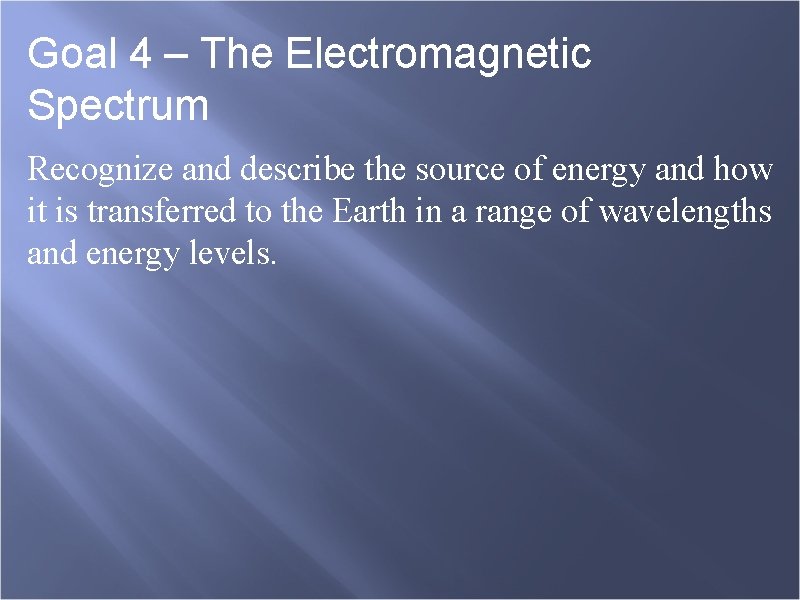 Goal 4 – The Electromagnetic Spectrum

Recognize and describe the source of energy and how it is transferred to the Earth in a range of wavelengths and energy levels.